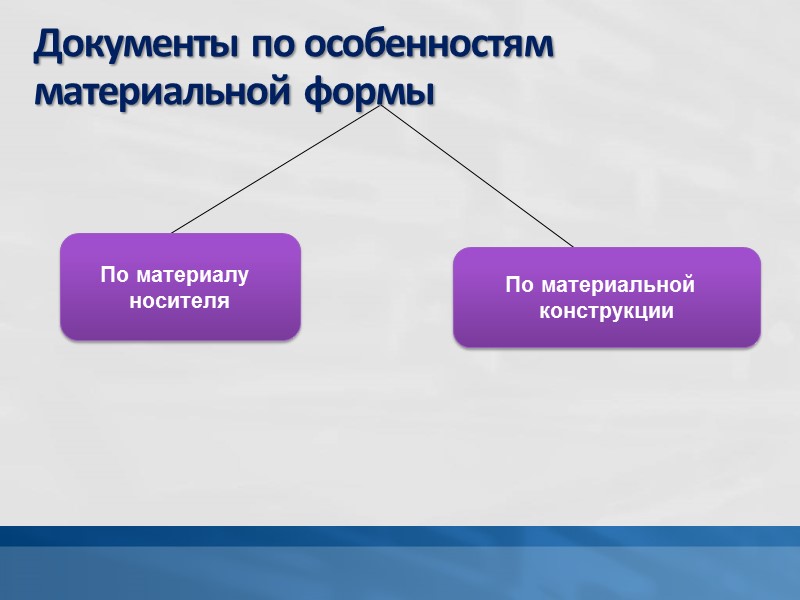 Документы по особенностям материальной формы

По материалу носителя

По материальной конструкции